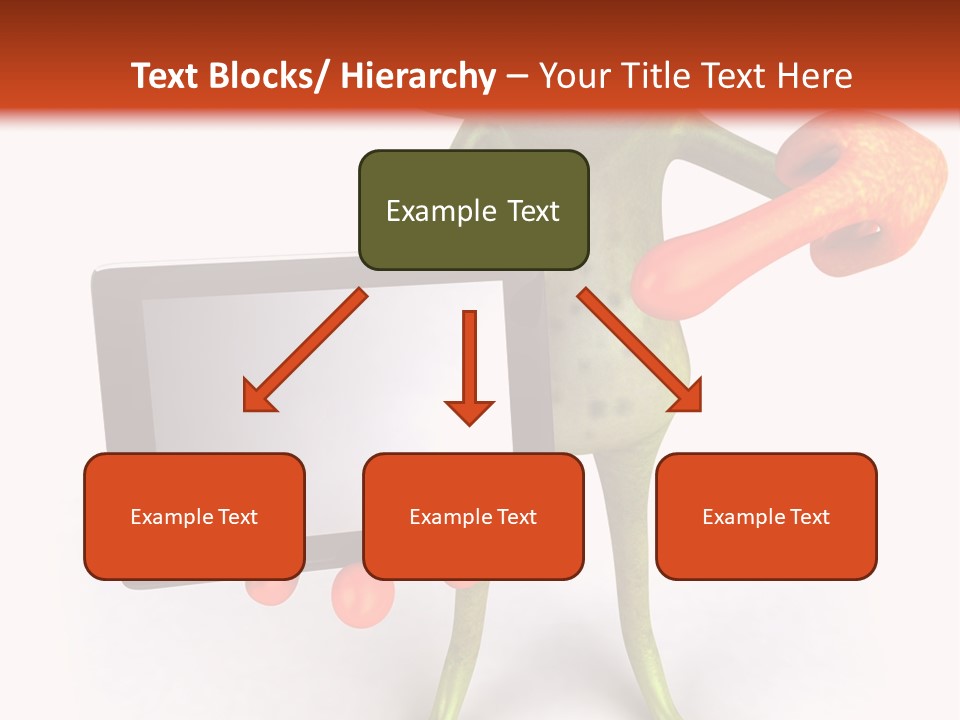 Text Blocks/ Hierarchy – Your Title Text Here

Example Text

Example Text

Example Text

Example Text